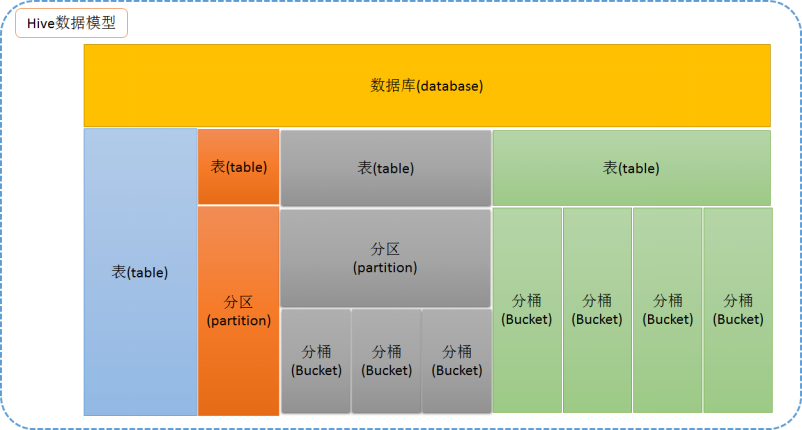 Hive数据模型

数据库(database)

表(table)

表(table)

分区
(partition)

表(table)

分区
(partition)

分桶
(Bucket)

分桶
(Bucket)

分桶
(Bucket)

表(table)

分桶
(Bucket)

分桶
(Bucket)

分桶
(Bucket)

分桶
(Bucket)